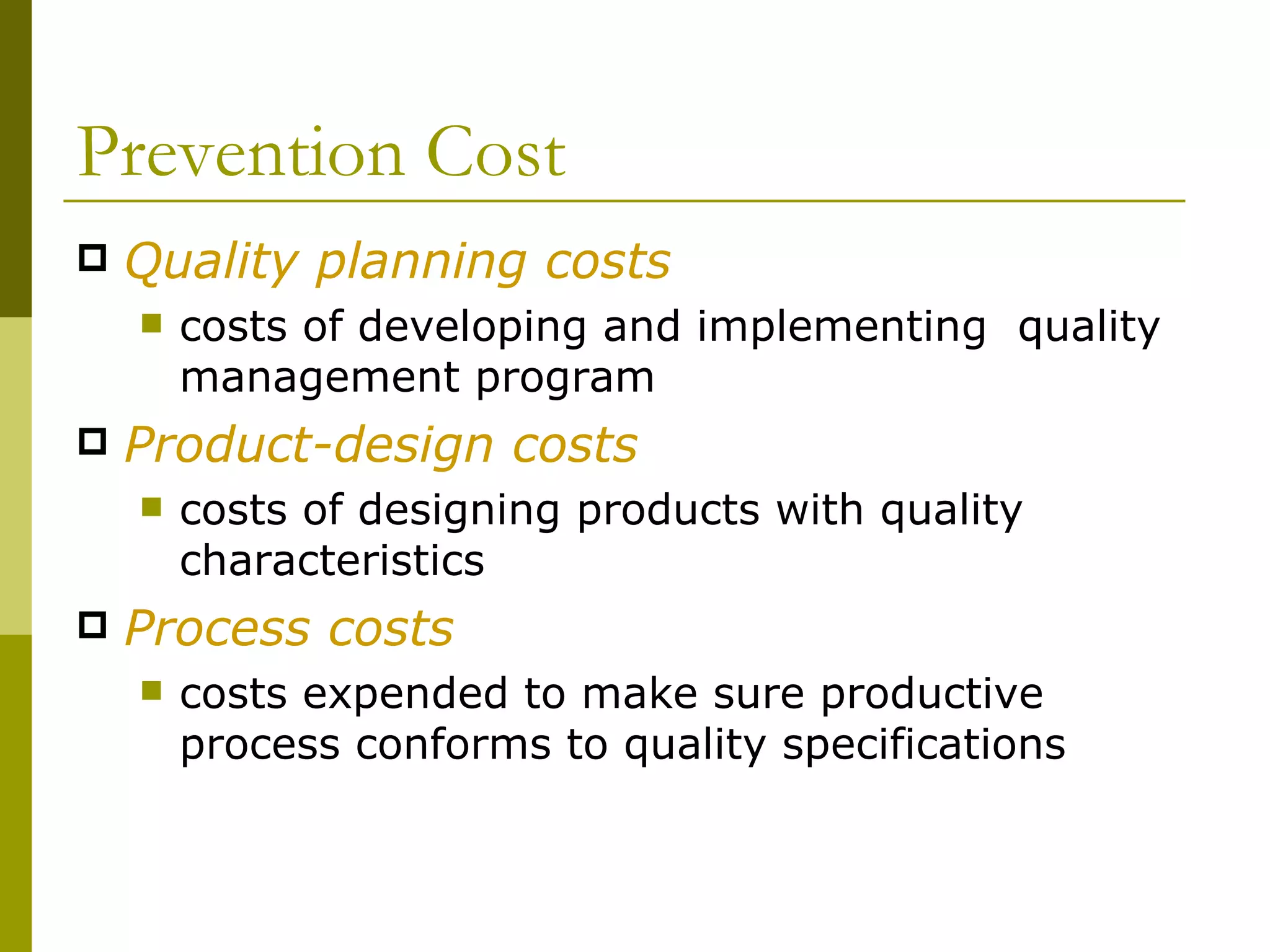 Prevention Cost

Quality planning costs

costs of developing and implementing quality management program

Product-design costs

costs of designing products with quality characteristics

Process costs

costs expended to make sure productive process conforms to quality specifications